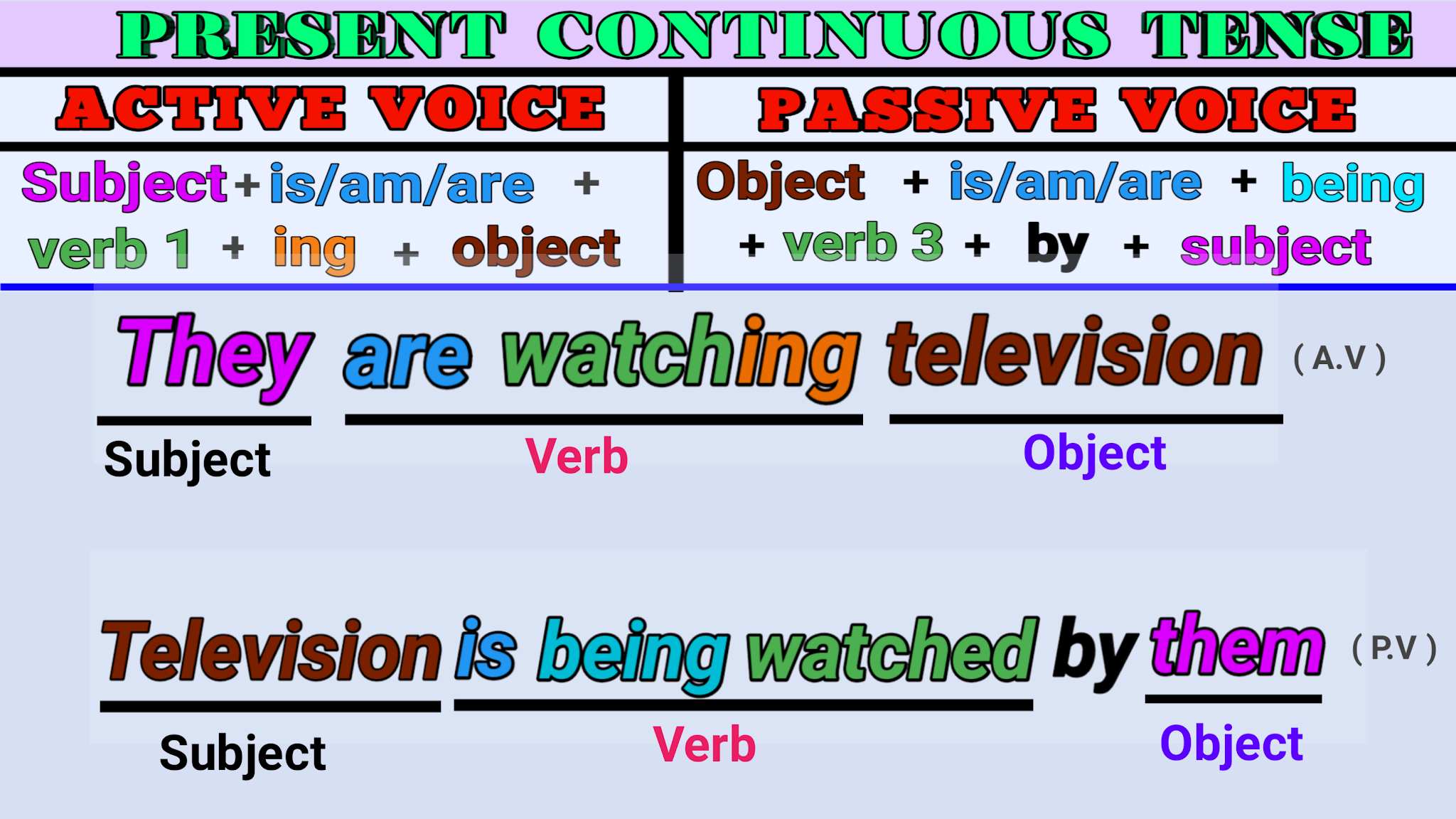 PRESENT CONTINUOUS TENSE

| ACTIVE VOICE | PASSIVE VOICE |
|---|---|
| Subject + is/am/are + verb 1 + ing + object | Object + is/am/are + being + verb 3 + by + subject |

They are watching television ( A.V )
Subject Verb Object

Television is being watched by them ( P.V )
Subject Verb Object